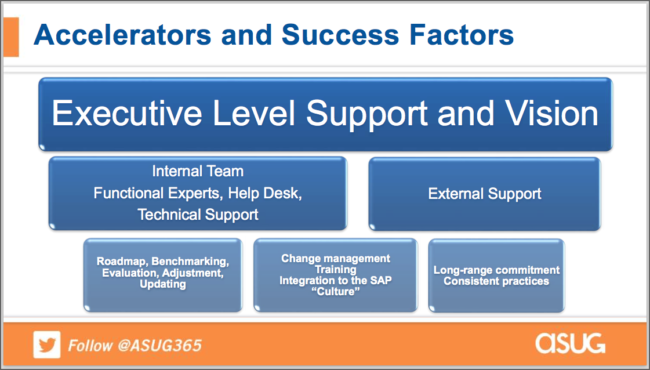 Accelerators and Success Factors

Executive Level Support and Vision

Internal Team
Functional Experts, Help Desk, Technical Support

External Support

Roadmap, Benchmarking, Evaluation, Adjustment, Updating

Change management
Training
Integration to the SAP "Culture"

Long-range commitment
Consistent practices

Follow @ASUG365

ASUG